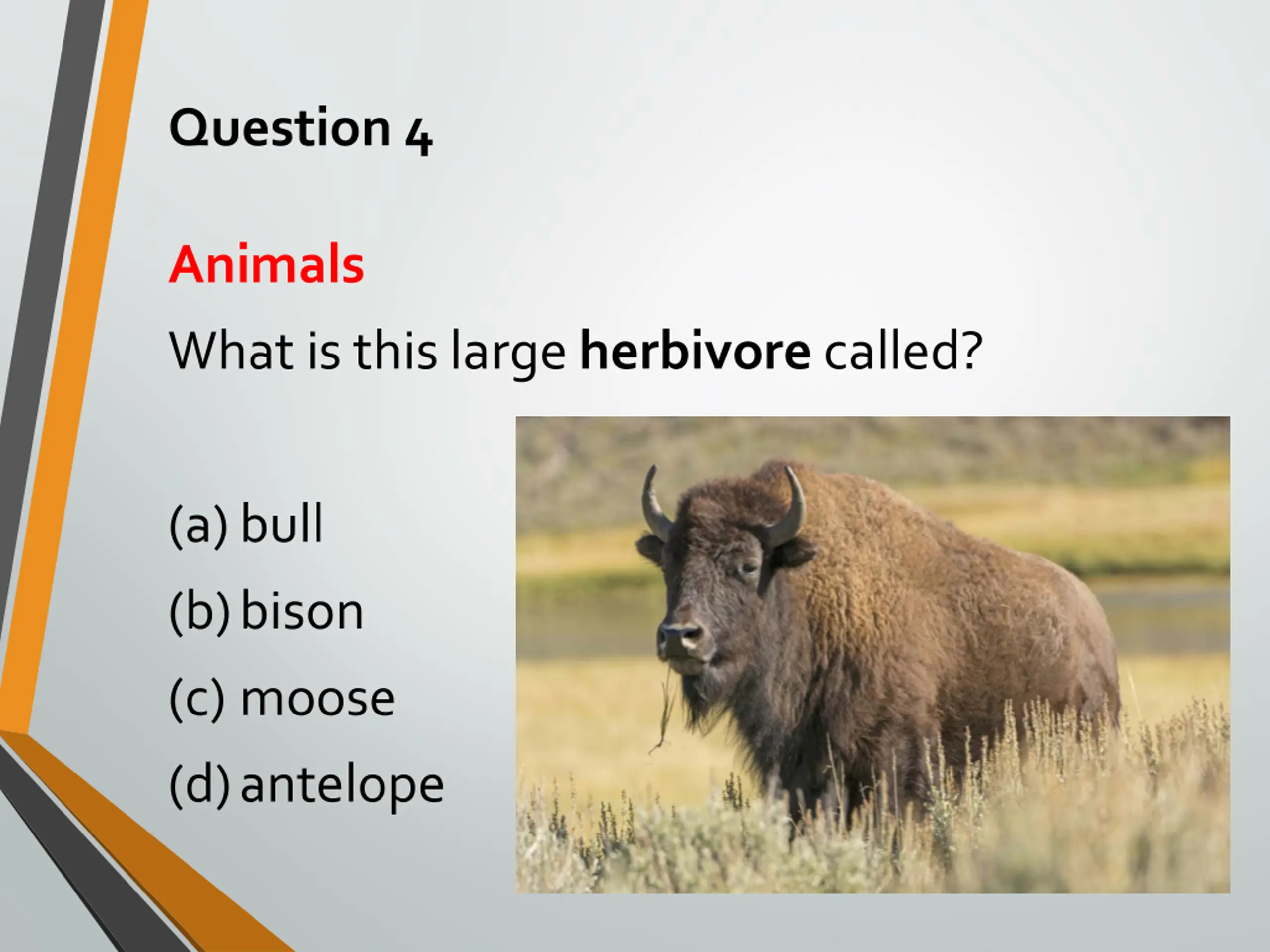 Question 4

Animals

What is this large herbivore called?

(a) bull
(b) bison
(c) moose
(d) antelope